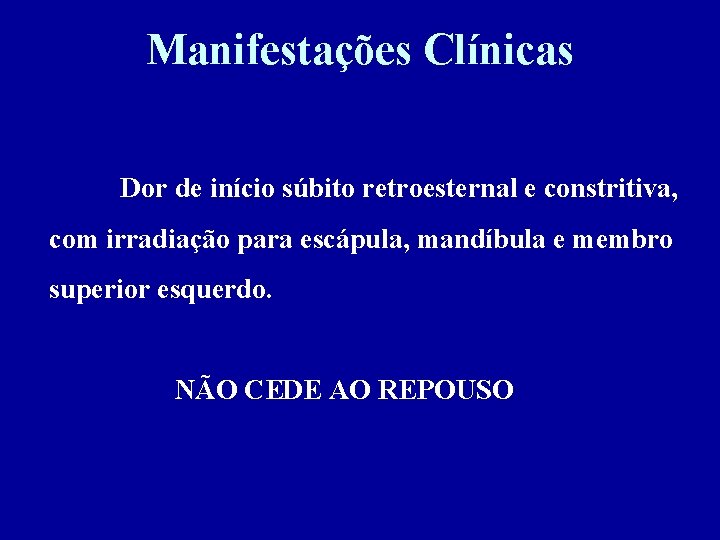 Manifestações Clínicas

Dor de início súbito retroesternal e constritiva, com irradiação para escápula, mandíbula e membro superior esquerdo.

NÃO CEDE AO REPOUSO